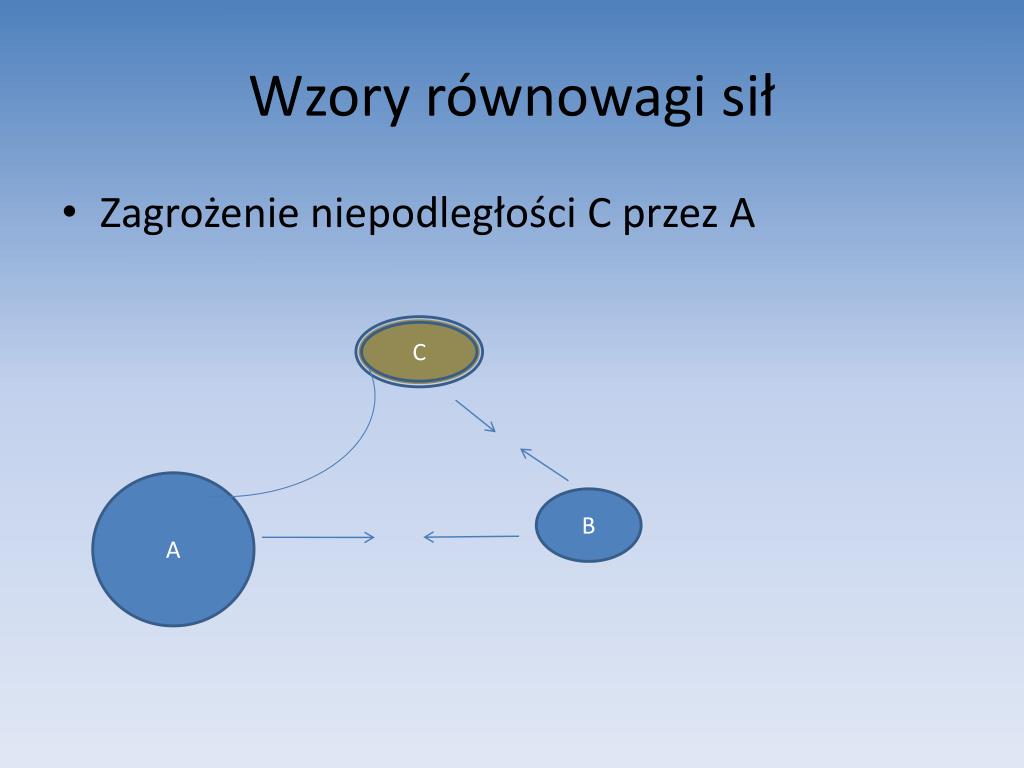 Wzory równowagi sił

• Zagrożenie niepodległości C przez A

C

B

A